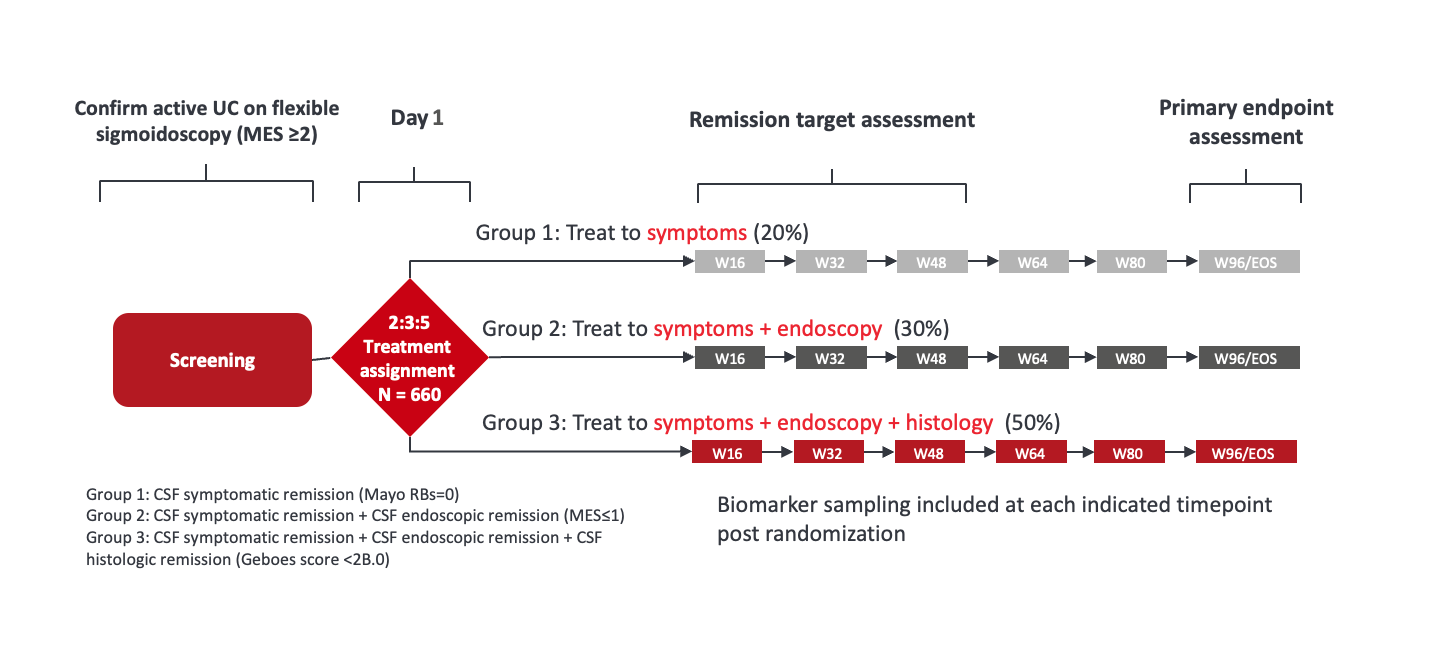 Confirm active UC on flexible sigmoidoscopy (MES ≥2)

Day 1

Remission target assessment

Primary endpoint assessment

Screening

2:3:5 Treatment assignment N = 660

Group 1: Treat to symptoms (20%)

W16 W32 W48 W64 W80 W96/EOS

Group 2: Treat to symptoms + endoscopy (30%)

W16 W32 W48 W64 W80 W96/EOS

Group 3: Treat to symptoms + endoscopy + histology (50%)

W16 W32 W48 W64 W80 W96/EOS

Group 1: CSF symptomatic remission (Mayo RBs=0)
Group 2: CSF symptomatic remission + CSF endoscopic remission (MES≤1)
Group 3: CSF symptomatic remission + CSF endoscopic remission + CSF histologic remission (Geboes score <2B.0)

Biomarker sampling included at each indicated timepoint post randomization